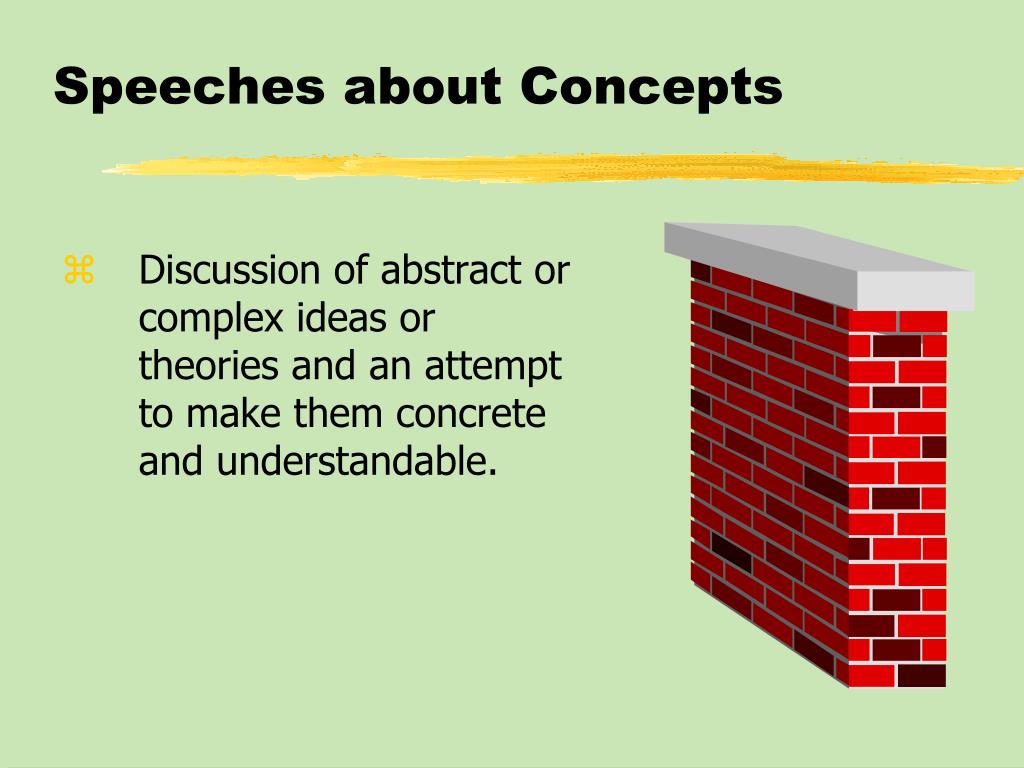 Speeches about Concepts

⌘ Discussion of abstract or complex ideas or theories and an attempt to make them concrete and understandable.